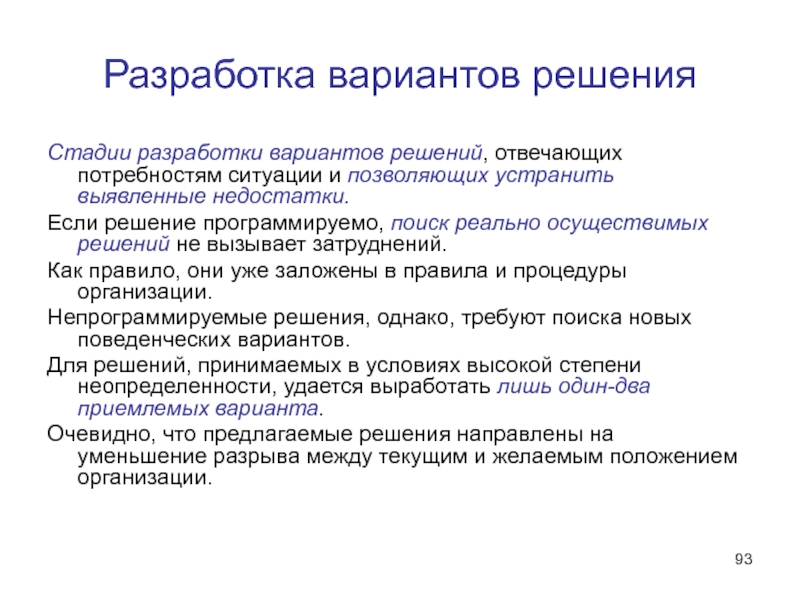 Разработка вариантов решения

Стадии разработки вариантов решений, отвечающих потребностям ситуации и позволяющих устранить выявленные недостатки.

Если решение программируемо, поиск реально осуществимых решений не вызывает затруднений.

Как правило, они уже заложены в правила и процедуры организации.

Непрограммируемые решения, однако, требуют поиска новых поведенческих вариантов.

Для решений, принимаемых в условиях высокой степени неопределенности, удается выработать лишь один-два приемлемых варианта.

Очевидно, что предлагаемые решения направлены на уменьшение разрыва между текущим и желаемым положением организации.

93